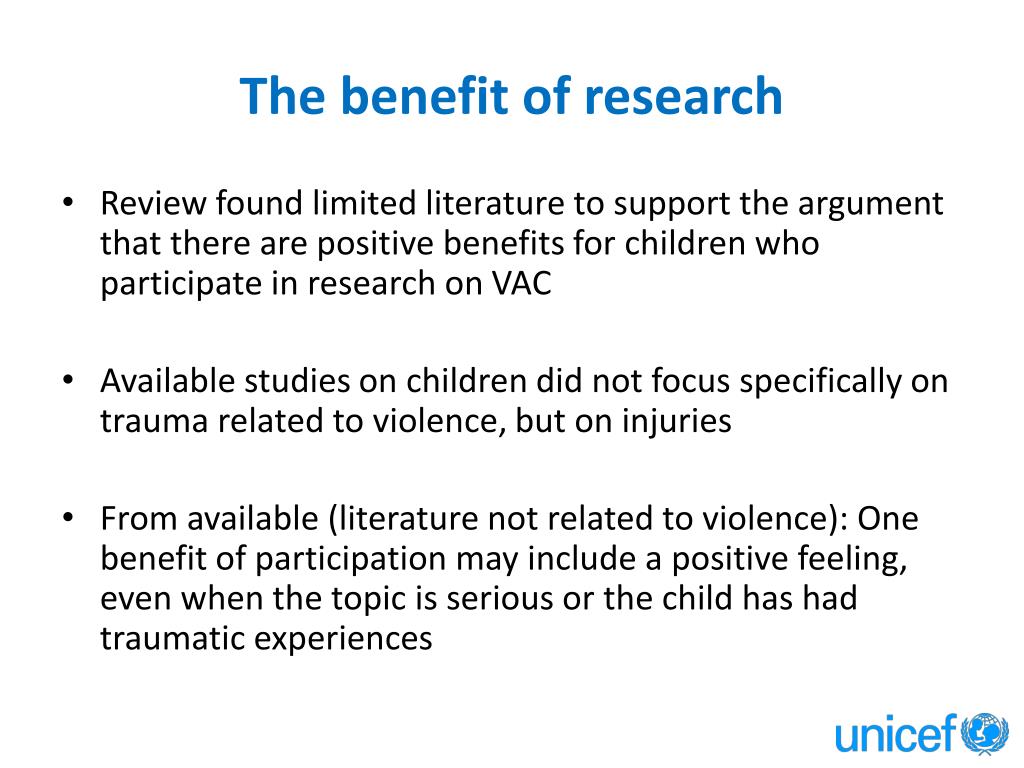 The benefit of research

• Review found limited literature to support the argument that there are positive benefits for children who participate in research on VAC

• Available studies on children did not focus specifically on trauma related to violence, but on injuries

• From available (literature not related to violence): One benefit of participation may include a positive feeling, even when the topic is serious or the child has had traumatic experiences

unicef